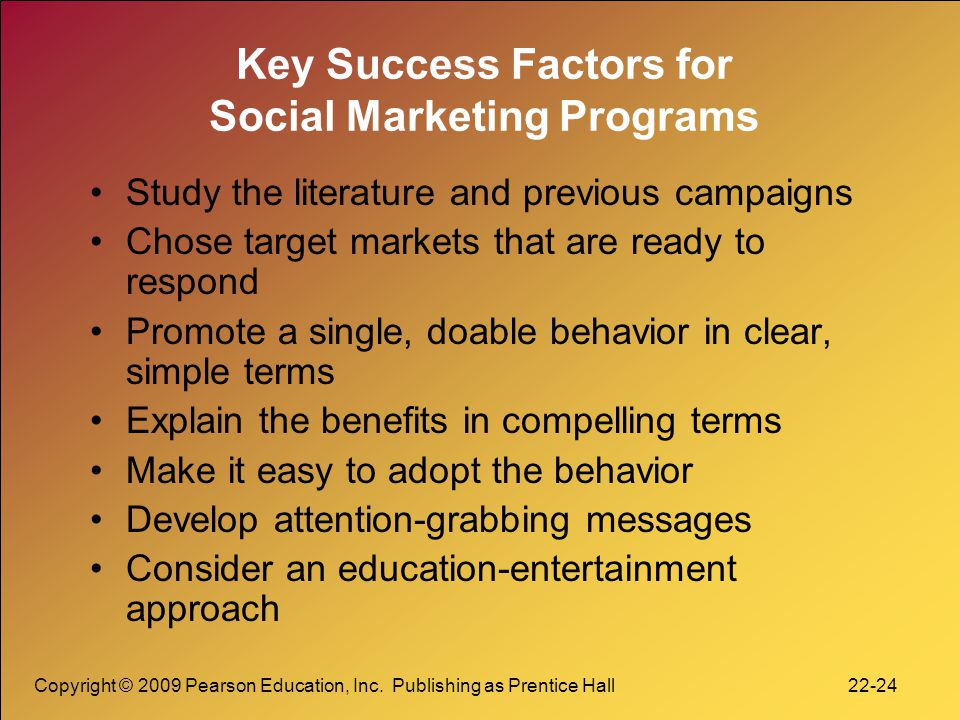 Key Success Factors for Social Marketing Programs

• Study the literature and previous campaigns
• Chose target markets that are ready to respond
• Promote a single, doable behavior in clear, simple terms
• Explain the benefits in compelling terms
• Make it easy to adopt the behavior
• Develop attention-grabbing messages
• Consider an education-entertainment approach

Copyright © 2009 Pearson Education, Inc. Publishing as Prentice Hall

22-24